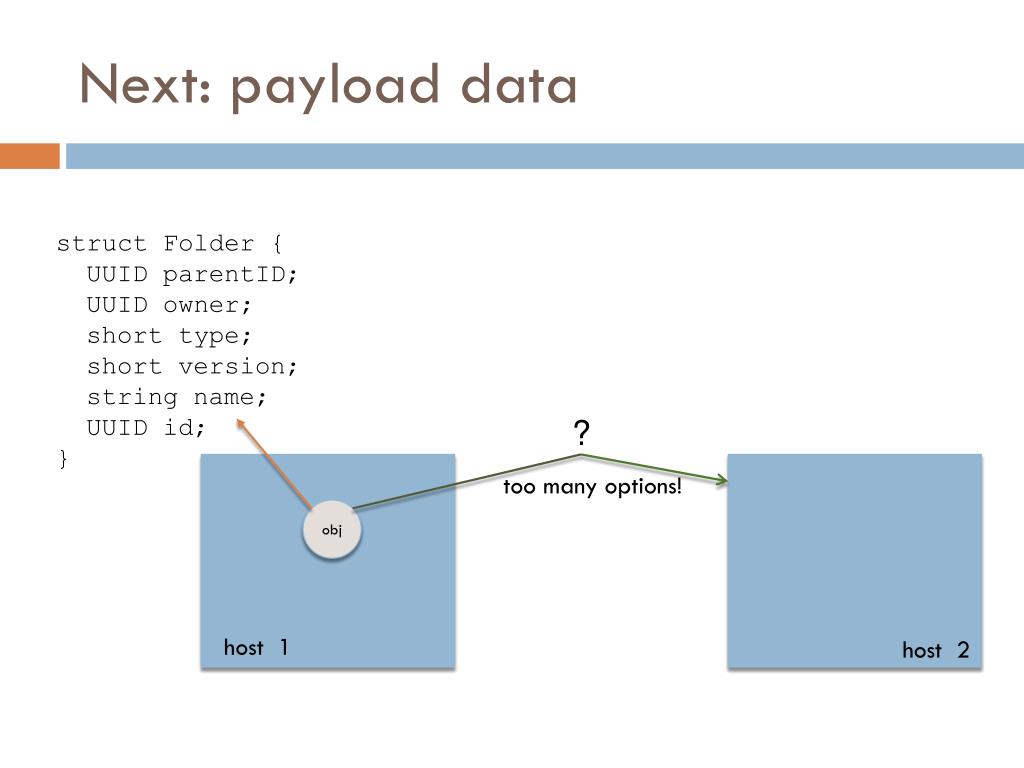 Next: payload data

struct Folder {
  UUID parentID;
  UUID owner;
  short type;
  short version;
  string name;
  UUID id;
}

?

too many options!

obj

host 1

host 2